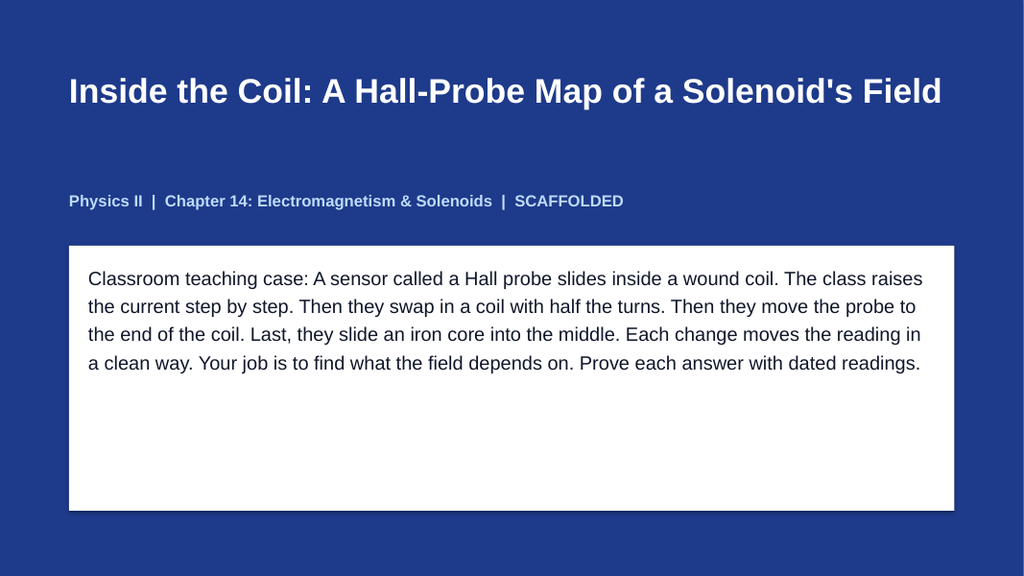 Inside the Coil: A Hall-Probe Map of a Solenoid's Field

Physics II | Chapter 14: Electromagnetism & Solenoids | SCAFFOLDED

Classroom teaching case: A sensor called a Hall probe slides inside a wound coil. The class raises the current step by step. Then they swap in a coil with half the turns. Then they move the probe to the end of the coil. Last, they slide an iron core into the middle. Each change moves the reading in a clean way. Your job is to find what the field depends on. Prove each answer with dated readings.